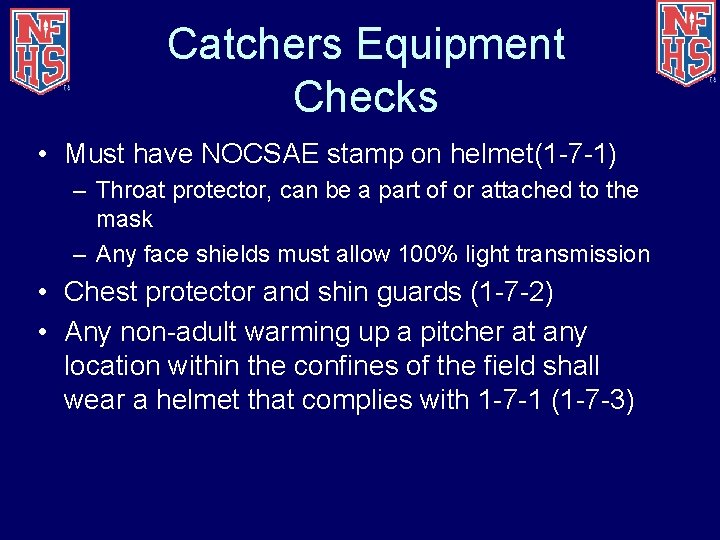 NFHS

NFHS

Catchers Equipment Checks

• Must have NOCSAE stamp on helmet(1-7-1)
– Throat protector, can be a part of or attached to the mask
– Any face shields must allow 100% light transmission
• Chest protector and shin guards (1-7-2)
• Any non-adult warming up a pitcher at any location within the confines of the field shall wear a helmet that complies with 1-7-1 (1-7-3)